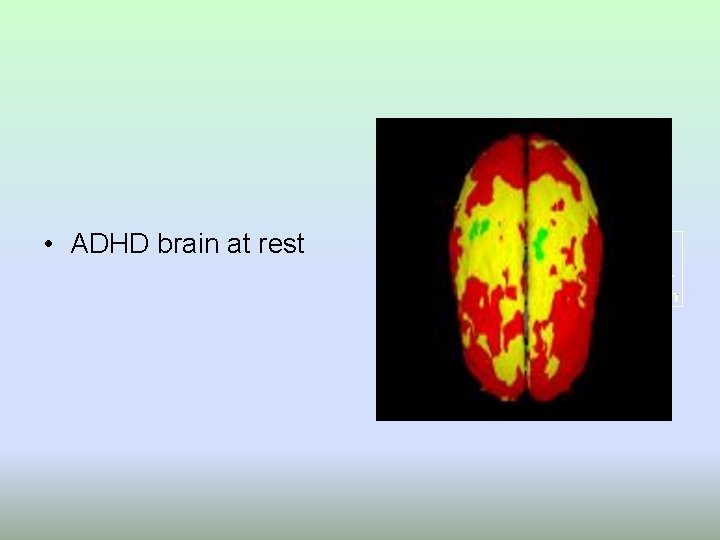 • ADHD brain at rest